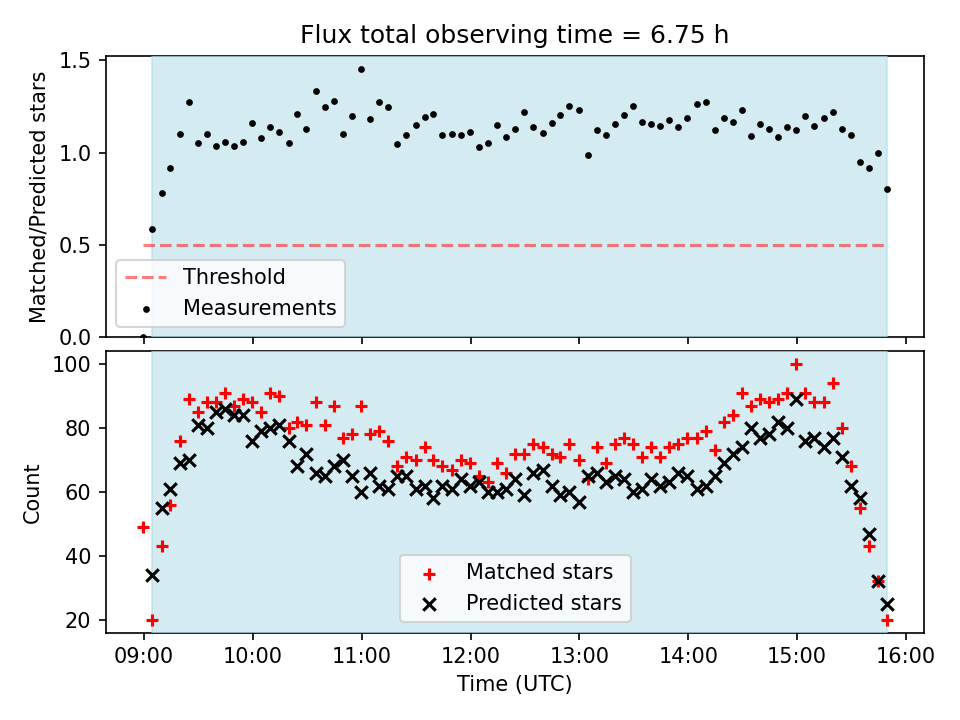 Flux total observing time = 6.75 h

Matched/Predicted stars

1.5
1.0
0.5
0.0

Threshold
Measurements

Count

100
80
60
40
20

Matched stars
Predicted stars

09:00 10:00 11:00 12:00 13:00 14:00 15:00 16:00

Time (UTC)